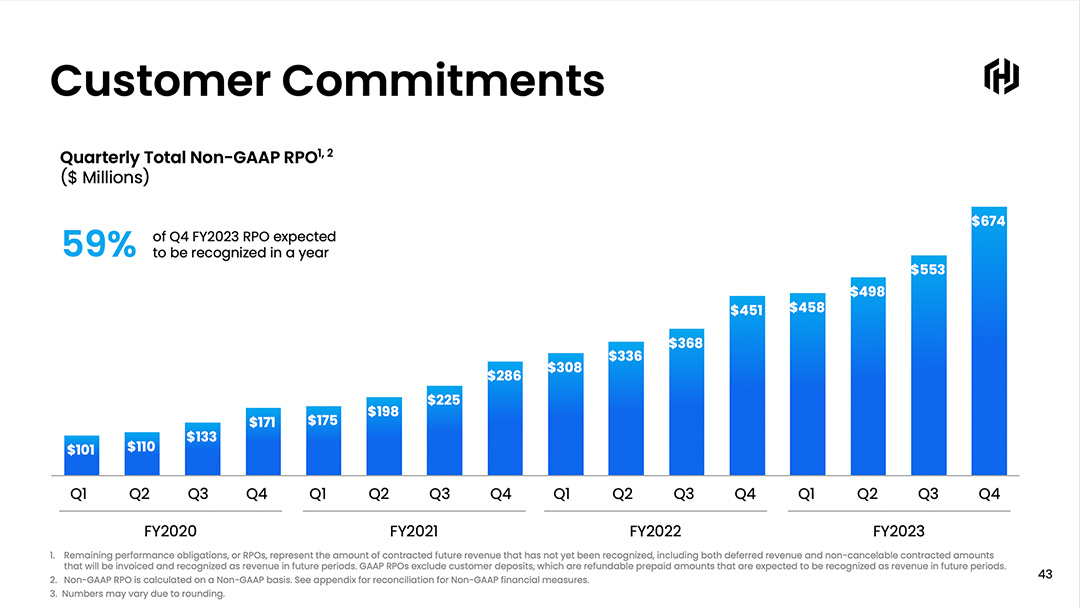 Customer Commitments

Quarterly Total Non-GAAP RPO$^{1, 2}$
($ Millions)

59% of Q4 FY2023 RPO expected to be recognized in a year

$101 $110 $133 $171 $175 $198 $225 $286 $308 $336 $368 $451 $458 $498 $553 $674

Q1 Q2 Q3 Q4 Q1 Q2 Q3 Q4 Q1 Q2 Q3 Q4 Q1 Q2 Q3 Q4

FY2020 FY2021 FY2022 FY2023

1. Remaining performance obligations, or RPOs, represent the amount of contracted future revenue that has not yet been recognized, including both deferred revenue and non-cancelable contracted amounts that will be invoiced and recognized as revenue in future periods. GAAP RPOs exclude customer deposits, which are refundable prepaid amounts that are expected to be recognized as revenue in future periods.
2. Non-GAAP RPO is calculated on a Non-GAAP basis. See appendix for reconciliation for Non-GAAP financial measures.
3. Numbers may vary due to rounding.

43